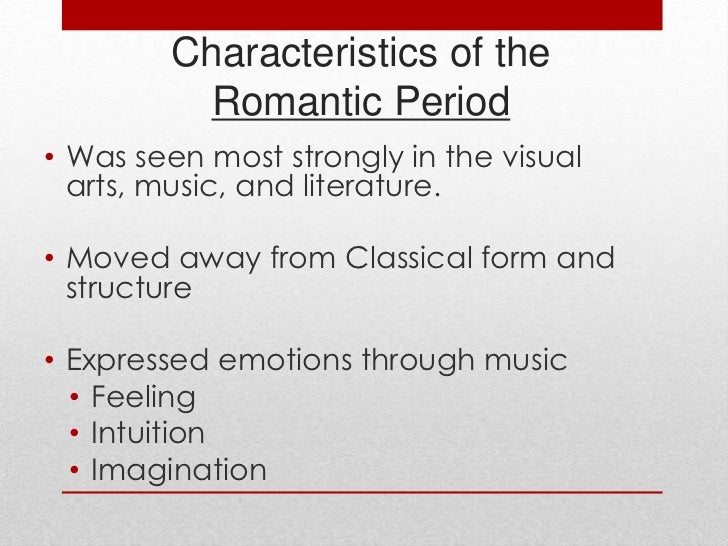 Characteristics of the
Romantic Period

• Was seen most strongly in the visual arts, music, and literature.

• Moved away from Classical form and structure

• Expressed emotions through music
  • Feeling
  • Intuition
  • Imagination